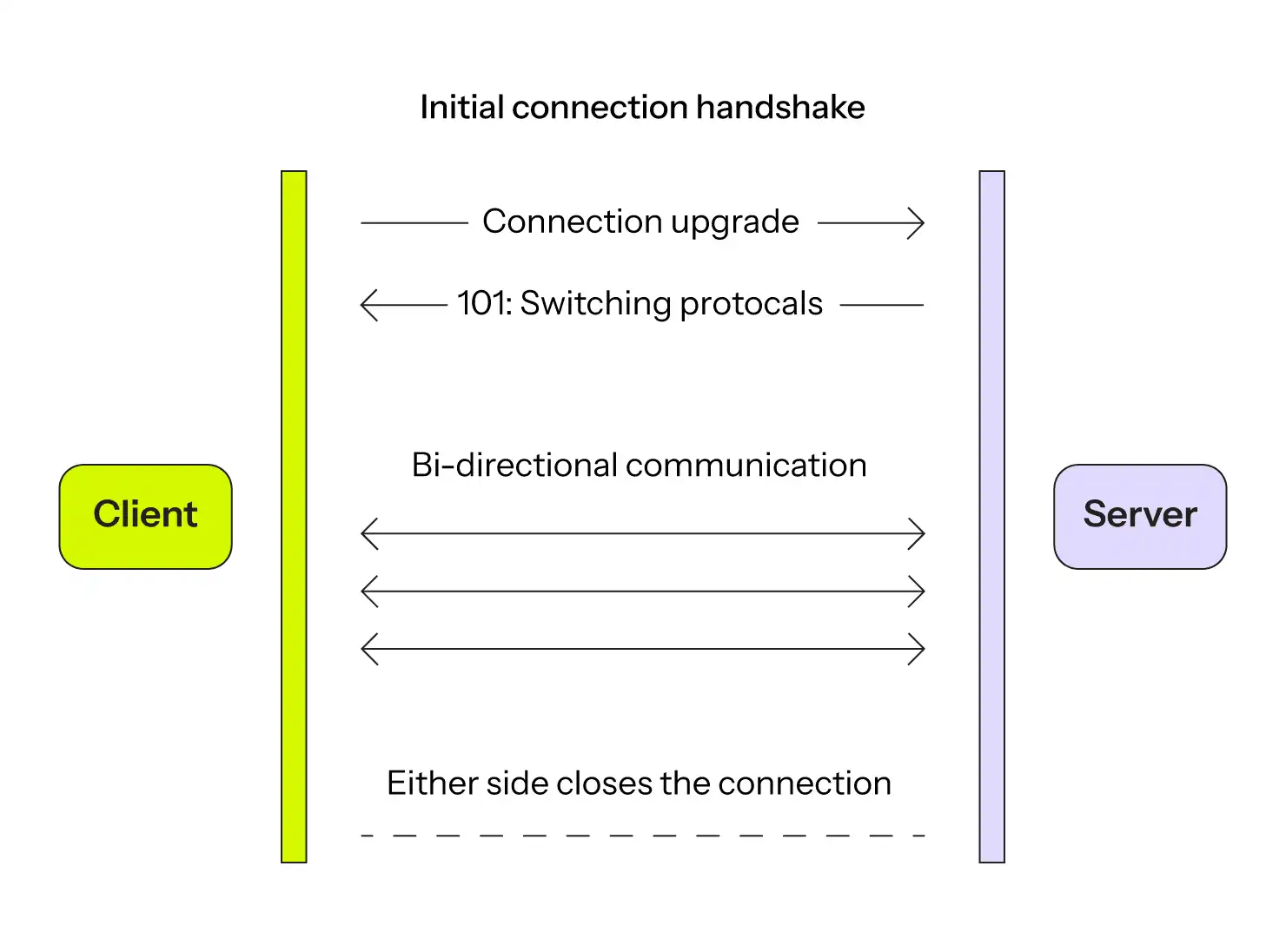 Initial connection handshake

Connection upgrade

101: Switching protocals

Client

Bi-directional communication

Server

Either side closes the connection